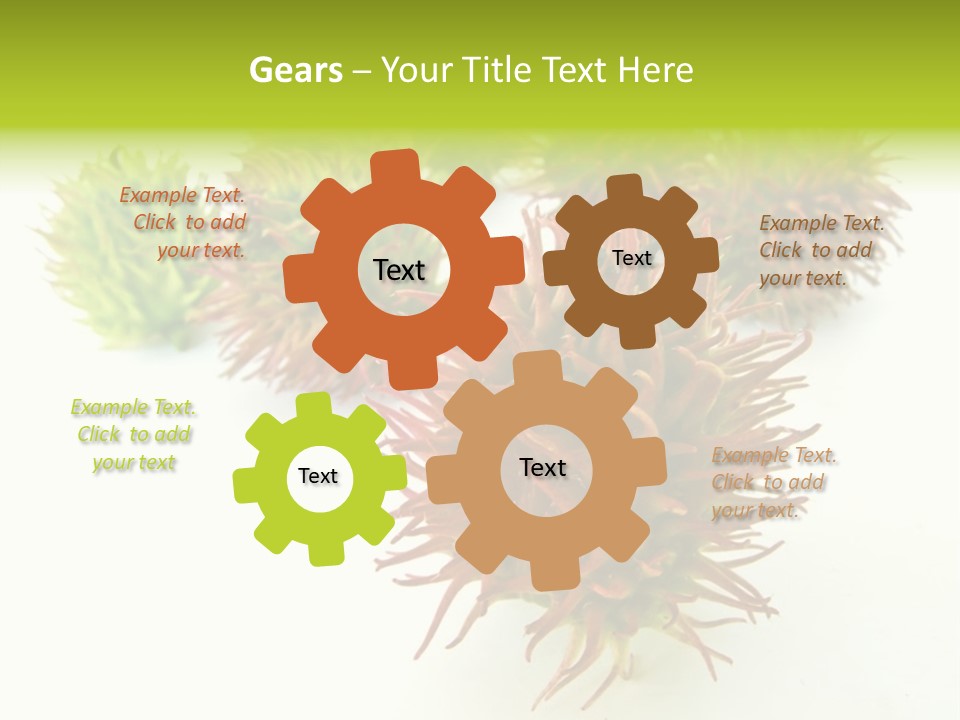 Gears – Your Title Text Here

Example Text. Click to add your text.

Text

Text

Example Text. Click to add your text.

Example Text. Click to add your text

Text

Text

Example Text. Click to add your text.